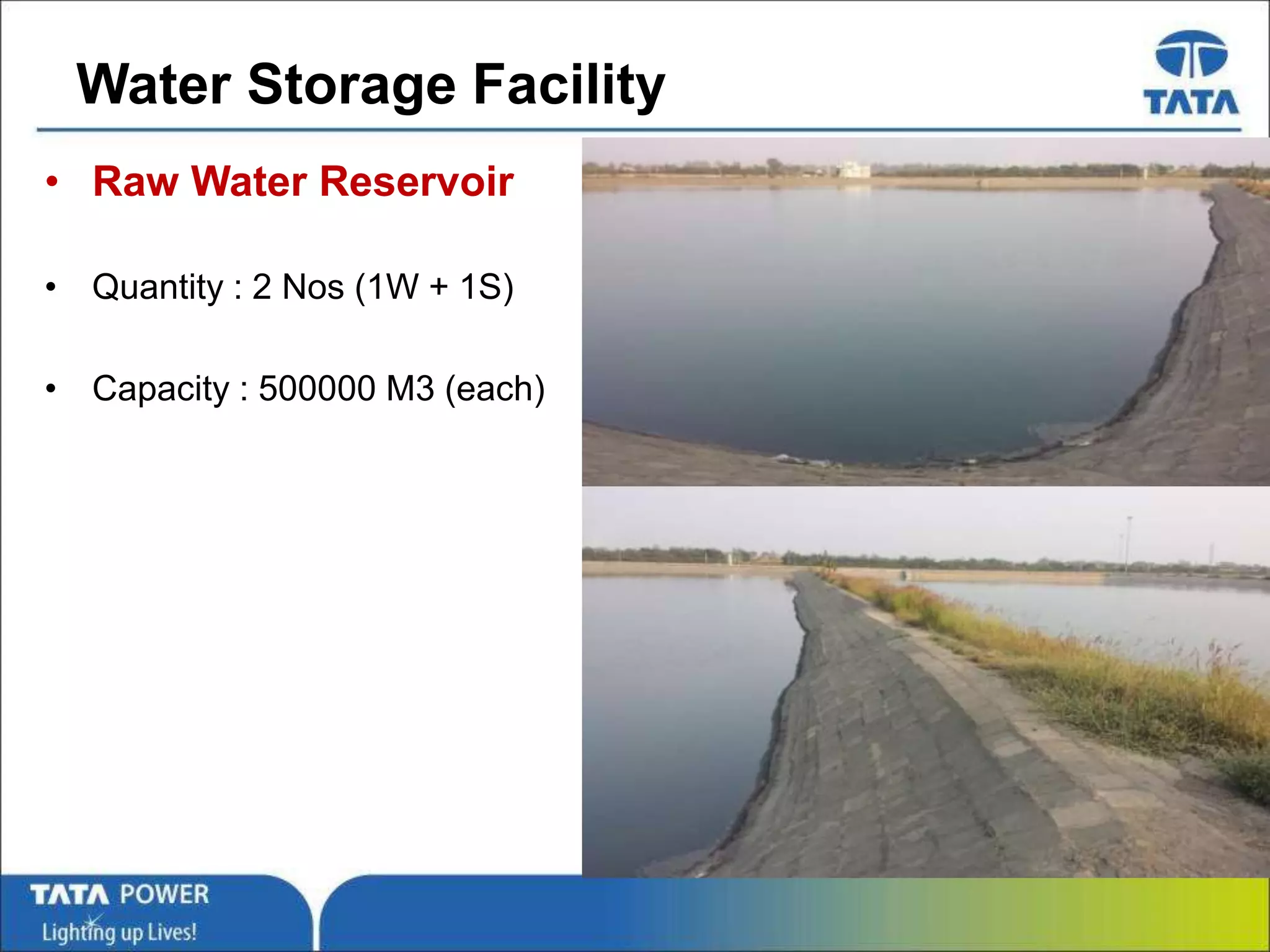 Water Storage Facility

TATA

• Raw Water Reservoir

• Quantity : 2 Nos (1W + 1S)

• Capacity : 500000 M3 (each)

TATA POWER
Lighting up Lives!